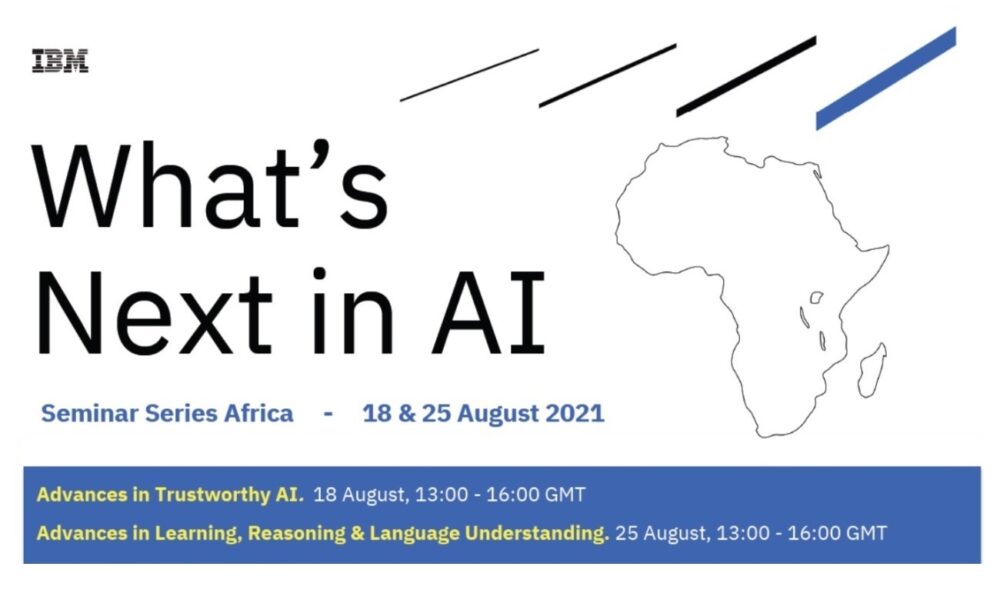 IBM

What's Next in AI

Seminar Series Africa - 18 & 25 August 2021

Advances in Trustworthy AI. 18 August, 13:00 - 16:00 GMT

Advances in Learning, Reasoning & Language Understanding. 25 August, 13:00 - 16:00 GMT